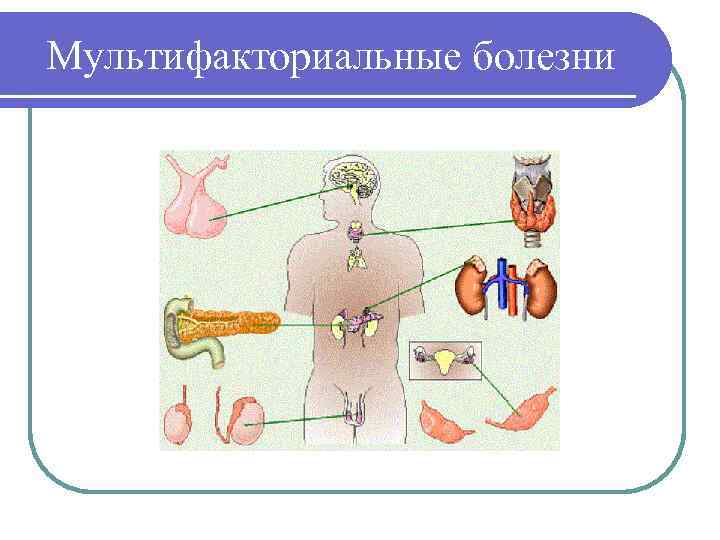 Мультифакториальные болезни